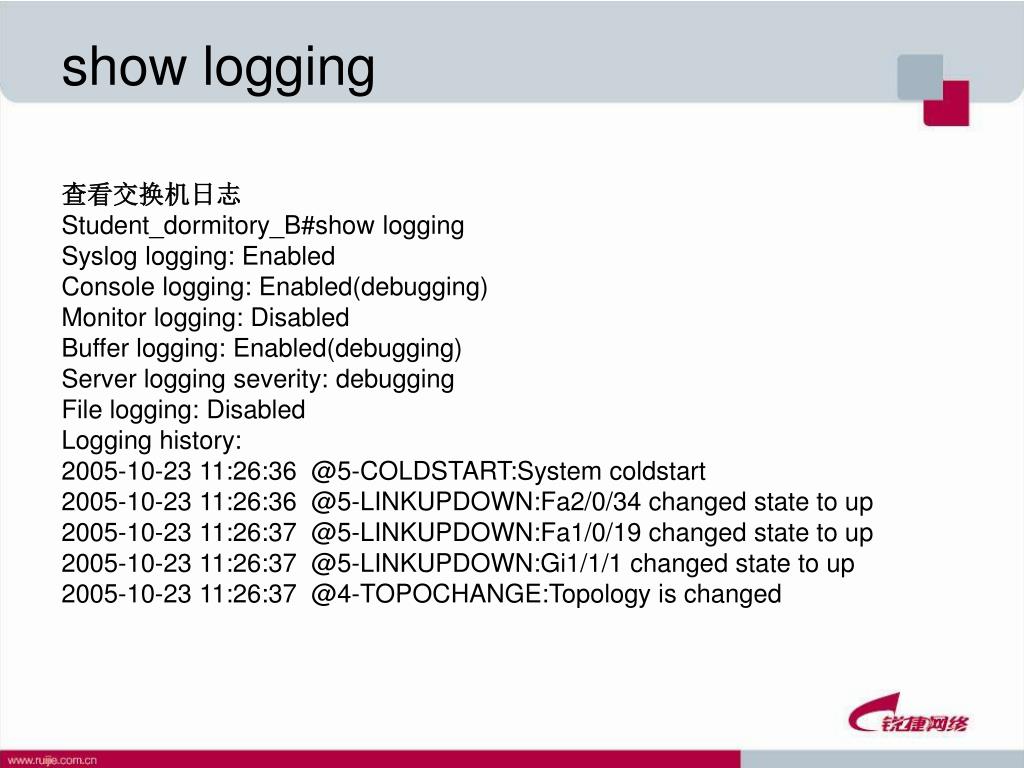 show logging

查看交换机日志
Student_dormitory_B#show logging
Syslog logging: Enabled
Console logging: Enabled(debugging)
Monitor logging: Disabled
Buffer logging: Enabled(debugging)
Server logging severity: debugging
File logging: Disabled
Logging history:
2005-10-23 11:26:36 @5-COLDSTART:System coldstart
2005-10-23 11:26:36 @5-LINKUPDOWN:Fa2/0/34 changed state to up
2005-10-23 11:26:37 @5-LINKUPDOWN:Fa1/0/19 changed state to up
2005-10-23 11:26:37 @5-LINKUPDOWN:Gi1/1/1 changed state to up
2005-10-23 11:26:37 @4-TOPOCHANGE:Topology is changed

锐捷网络

www.ruijie.com.cn